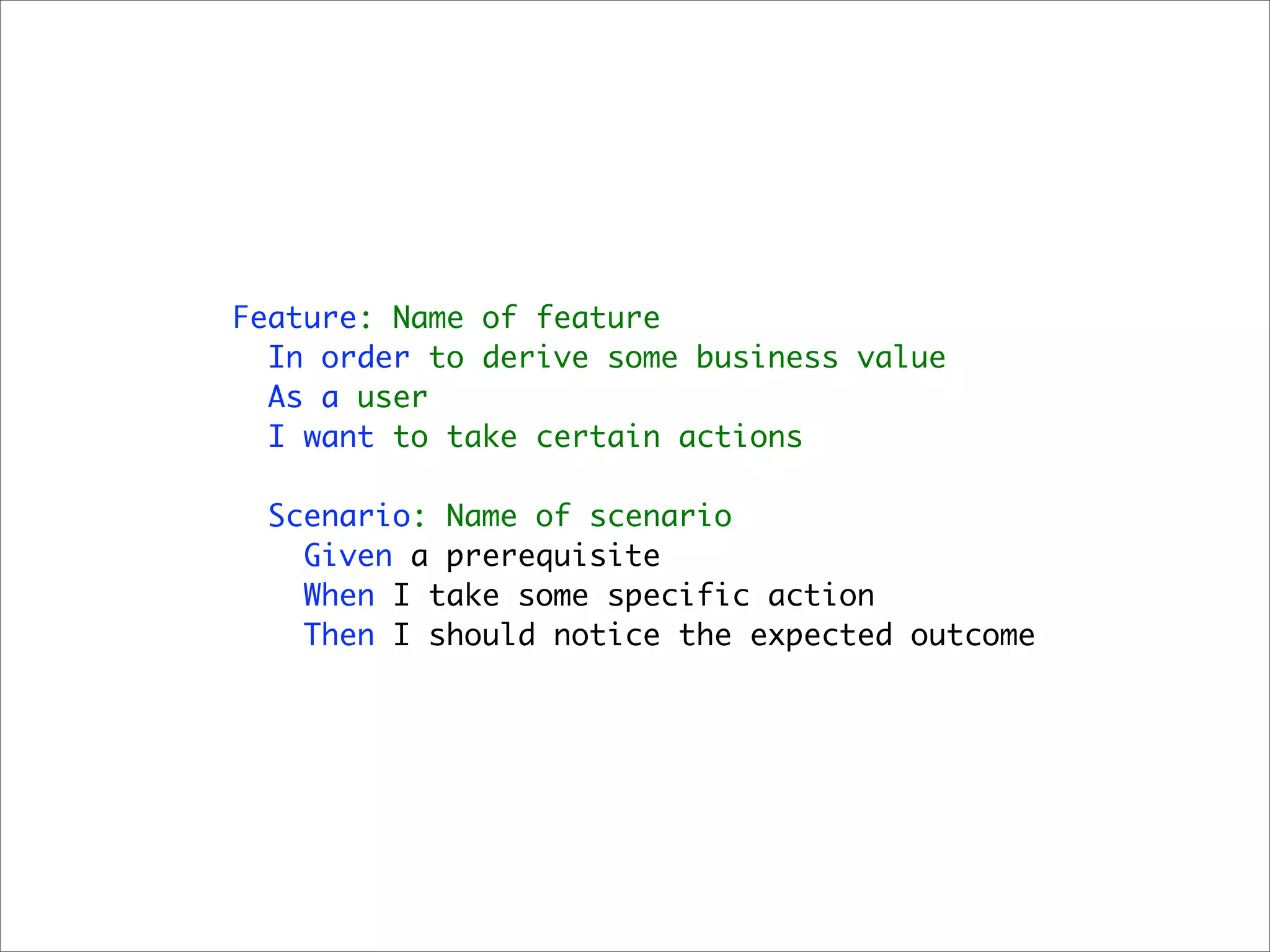 Feature: Name of feature
In order to derive some business value
As a user
I want to take certain actions

Scenario: Name of scenario
Given a prerequisite
When I take some specific action
Then I should notice the expected outcome